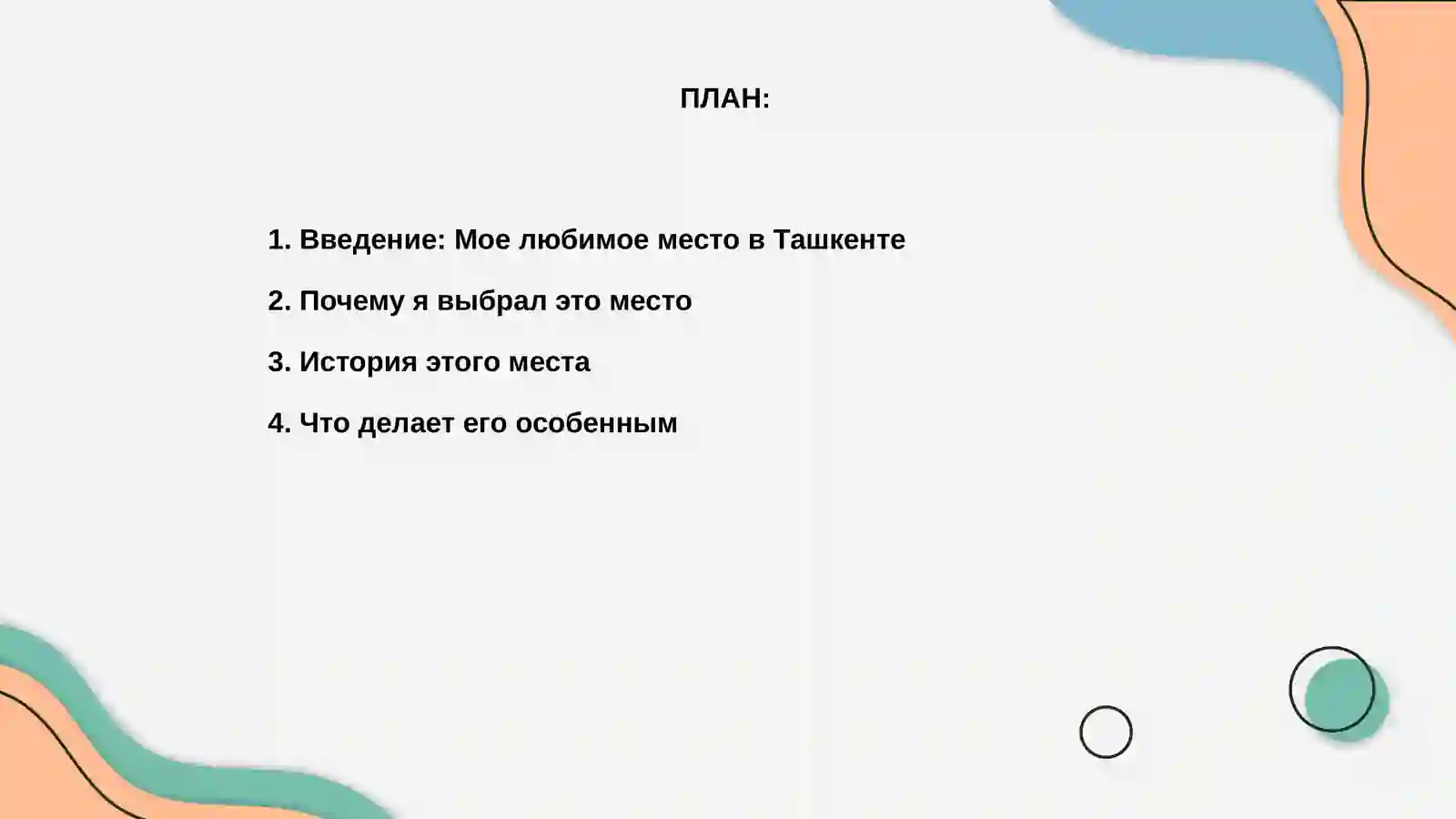 ПЛАН:

1. Введение: Мое любимое место в Ташкенте

2. Почему я выбрал это место

3. История этого места

4. Что делает его особенным